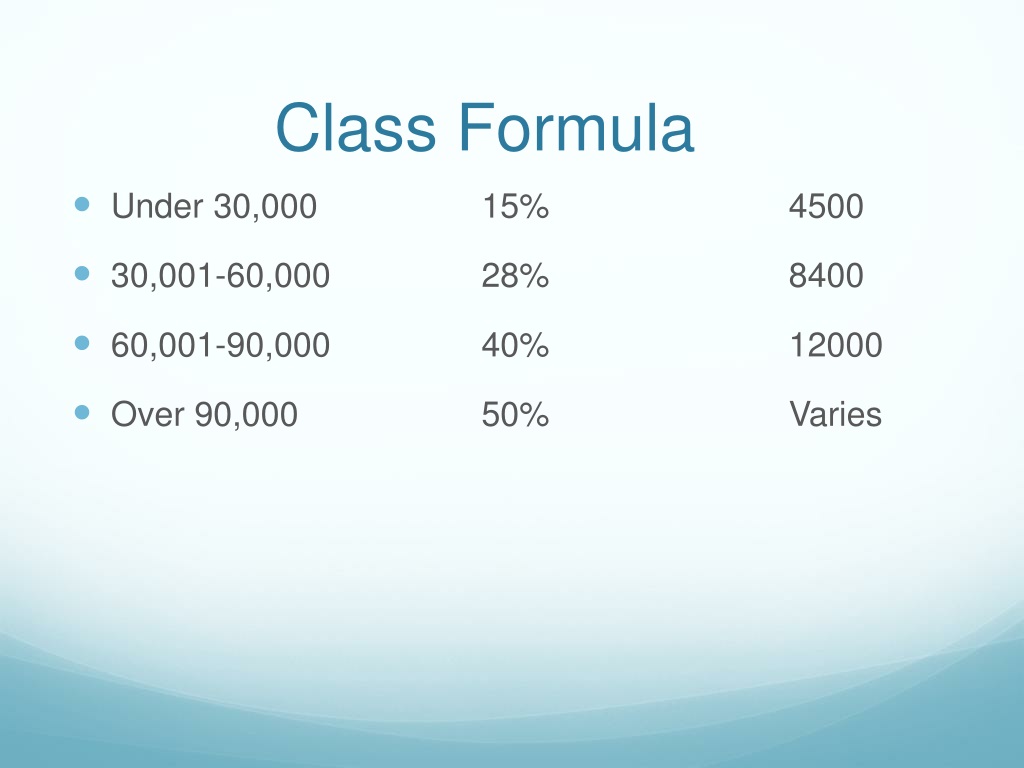 Class Formula

- Under 30,000 15% 4500
- 30,001-60,000 28% 8400
- 60,001-90,000 40% 12000
- Over 90,000 50% Varies